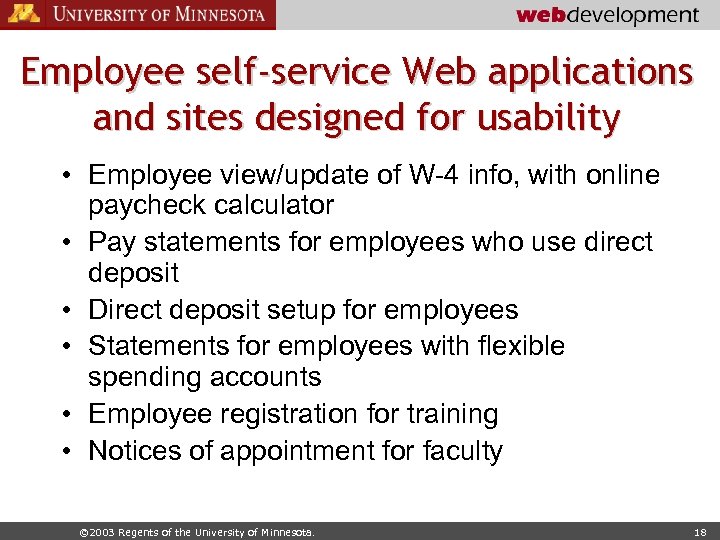 UNIVERSITY OF MINNESOTA

webdevelopment

Employee self-service Web applications and sites designed for usability

• Employee view/update of W-4 info, with online paycheck calculator
• Pay statements for employees who use direct deposit
• Direct deposit setup for employees
• Statements for employees with flexible spending accounts
• Employee registration for training
• Notices of appointment for faculty

©2003 Regents of the University of Minnesota.

18